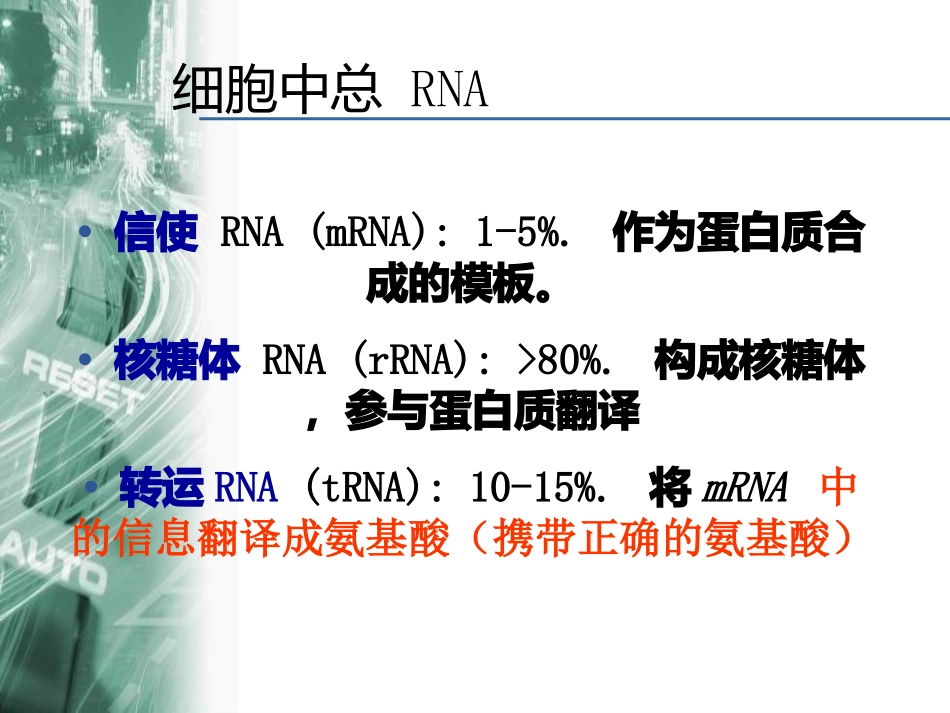 细胞中总 RNA

• 信使 RNA (mRNA): 1-5%. 作为蛋白质合成的模板。

• 核糖体 RNA (rRNA): >80%. 构成核糖体，参与蛋白质翻译

• 转运 RNA (tRNA): 10-15%. 将 mRNA 中的信息翻译成氨基酸（携带正确的氨基酸）

RESET

AUTO